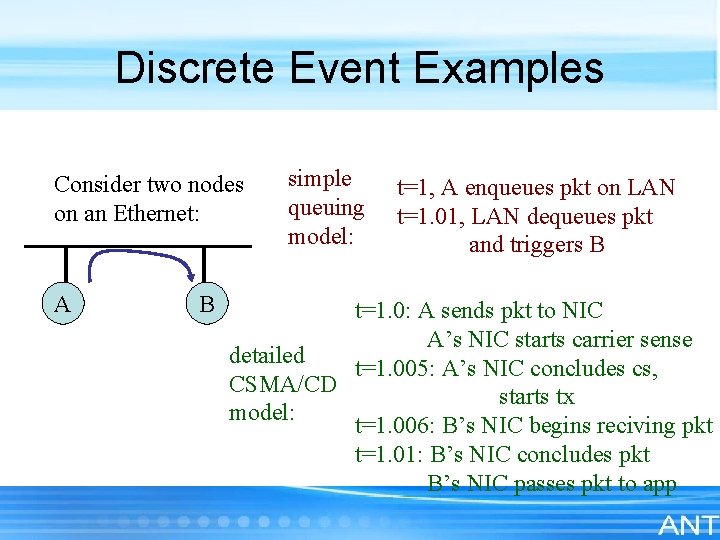 Discrete Event Examples

Consider two nodes on an Ethernet:

A

B

simple queuing model:

t=1, A enqueues pkt on LAN
t=1.01, LAN dequeues pkt and triggers B

detailed CSMA/CD model:

t=1.0: A sends pkt to NIC
A's NIC starts carrier sense
t=1.005: A's NIC concludes cs, starts tx
t=1.006: B's NIC begins reciving pkt
t=1.01: B's NIC concludes pkt
B's NIC passes pkt to app

ANT